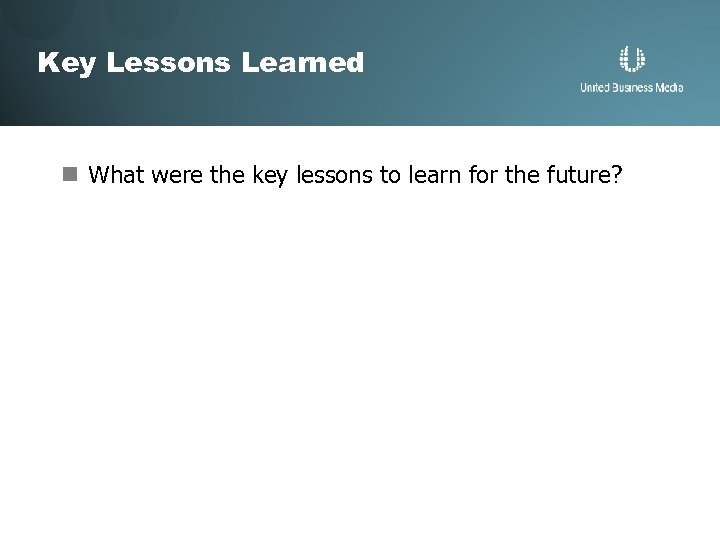 Key Lessons Learned

United Business Media

What were the key lessons to learn for the future?